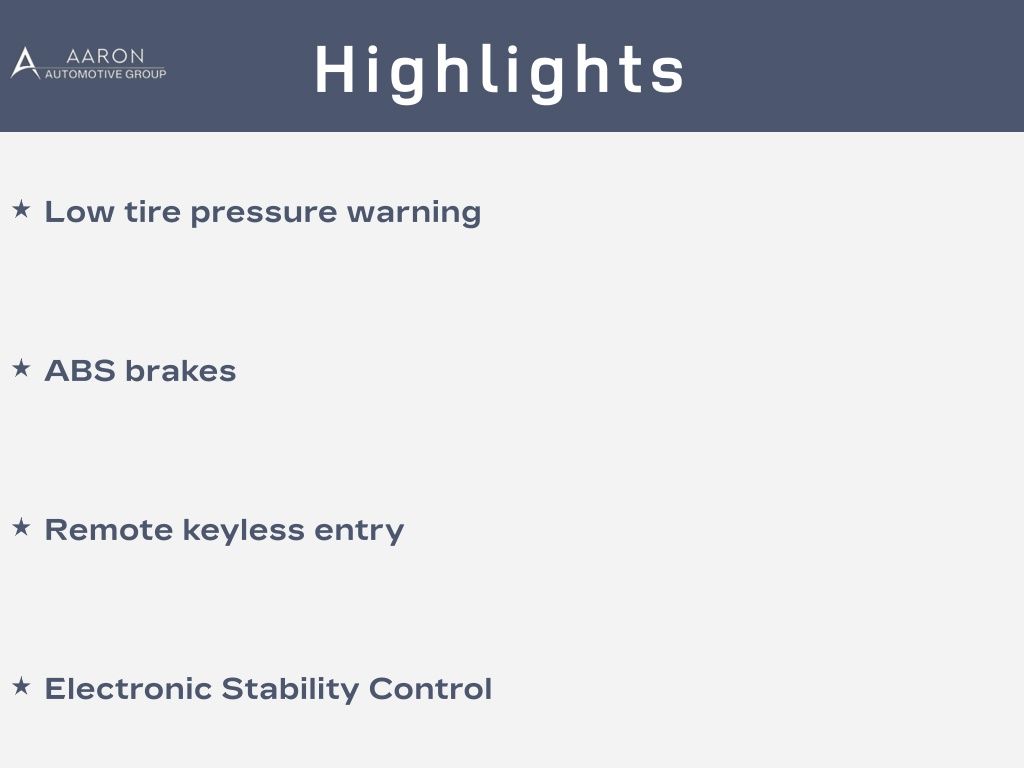 AARON
AUTOMOTIVE GROUP

Highlights

★ Low tire pressure warning

★ ABS brakes

★ Remote keyless entry

★ Electronic Stability Control